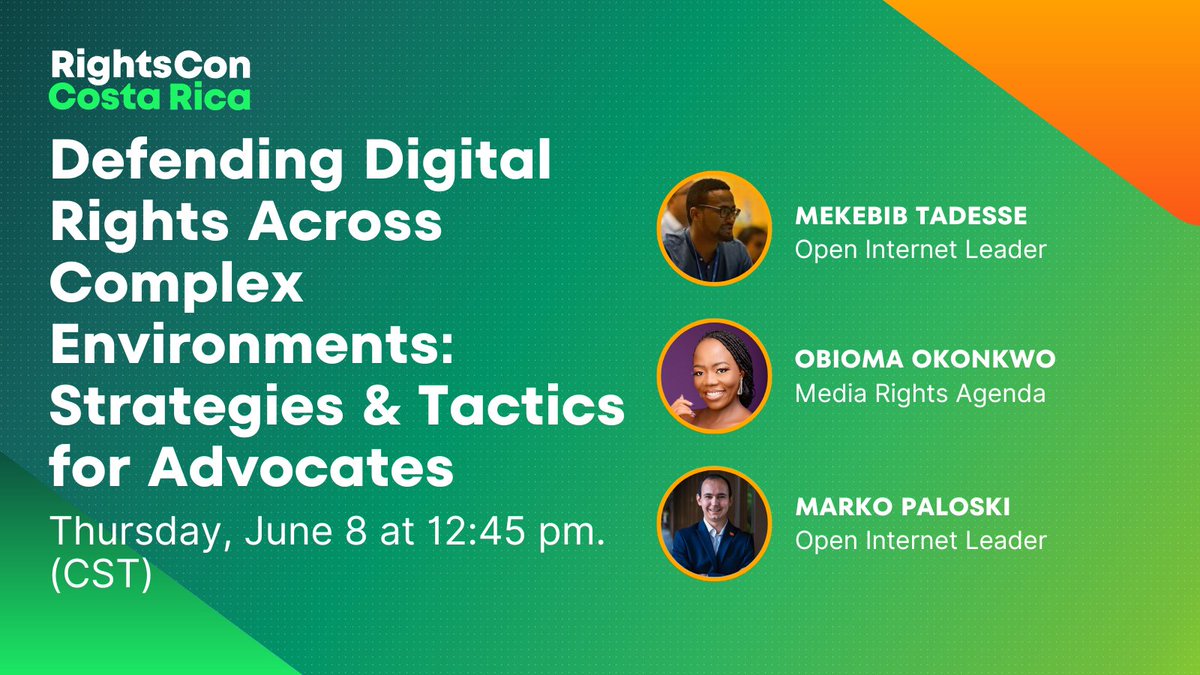 RightsCon
Costa Rica

Defending Digital Rights Across Complex Environments: Strategies & Tactics for Advocates

Thursday, June 8 at 12:45 pm. (CST)

MEKEBIB TADESSE
Open Internet Leader

OBIOMA OKONKWO
Media Rights Agenda

MARKO PALOSKI
Open Internet Leader